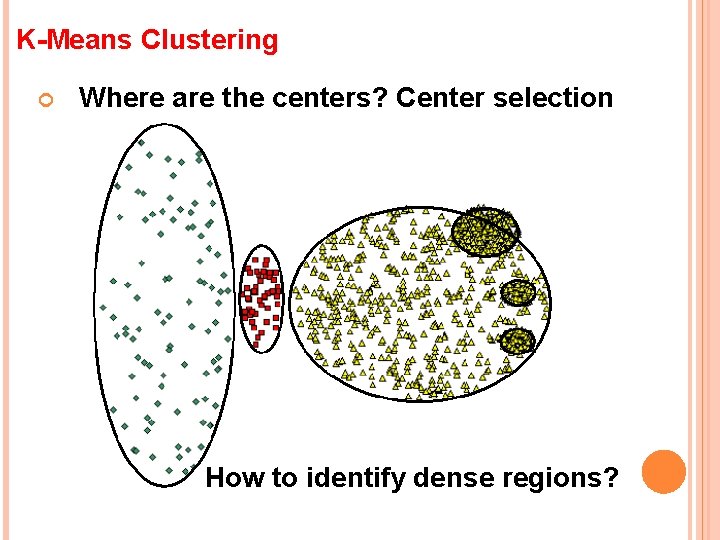 K-Means Clustering

Where are the centers? Center selection

How to identify dense regions?